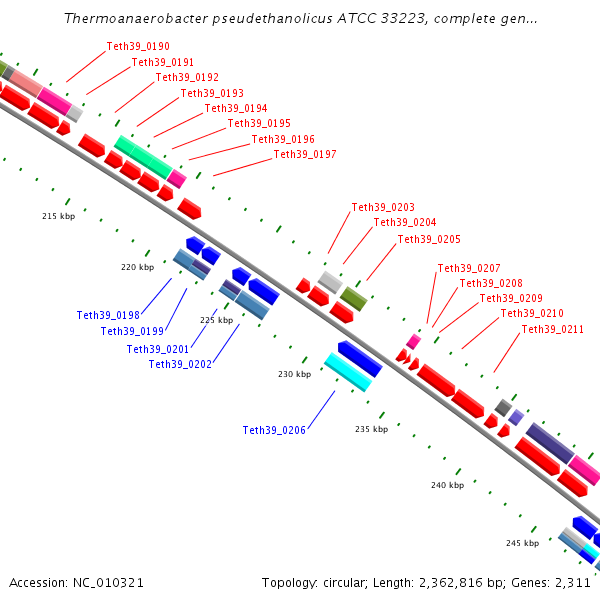 Thermoanaerobacter pseudethanolicus ATCC 33223, complete gen...

Teth39_0190
Teth39_0191
Teth39_0192
Teth39_0193
Teth39_0194
Teth39_0195
Teth39_0196
Teth39_0197

215 kbp

Teth39_0203
Teth39_0204
Teth39_0205

220 kbp

Teth39_0207
Teth39_0208
Teth39_0209
Teth39_0210
Teth39_0211

Teth39_0198
Teth39_0199
225 kbp
Teth39_0201
Teth39_0202

230 kbp

Teth39_0206
235 kbp

240 kbp

245 kbp

Accession: NC_010321
Topology: circular; Length: 2,362,816 bp; Genes: 2,311